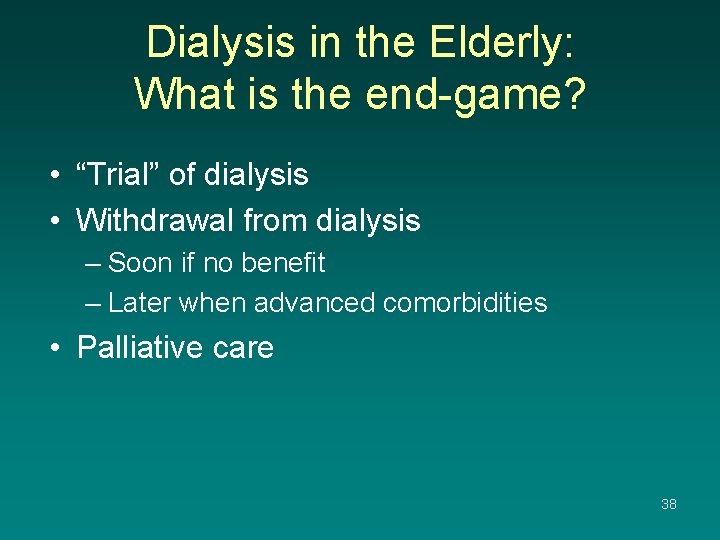 Dialysis in the Elderly: What is the end-game?

• “Trial” of dialysis
• Withdrawal from dialysis
– Soon if no benefit
– Later when advanced comorbidities
• Palliative care

38